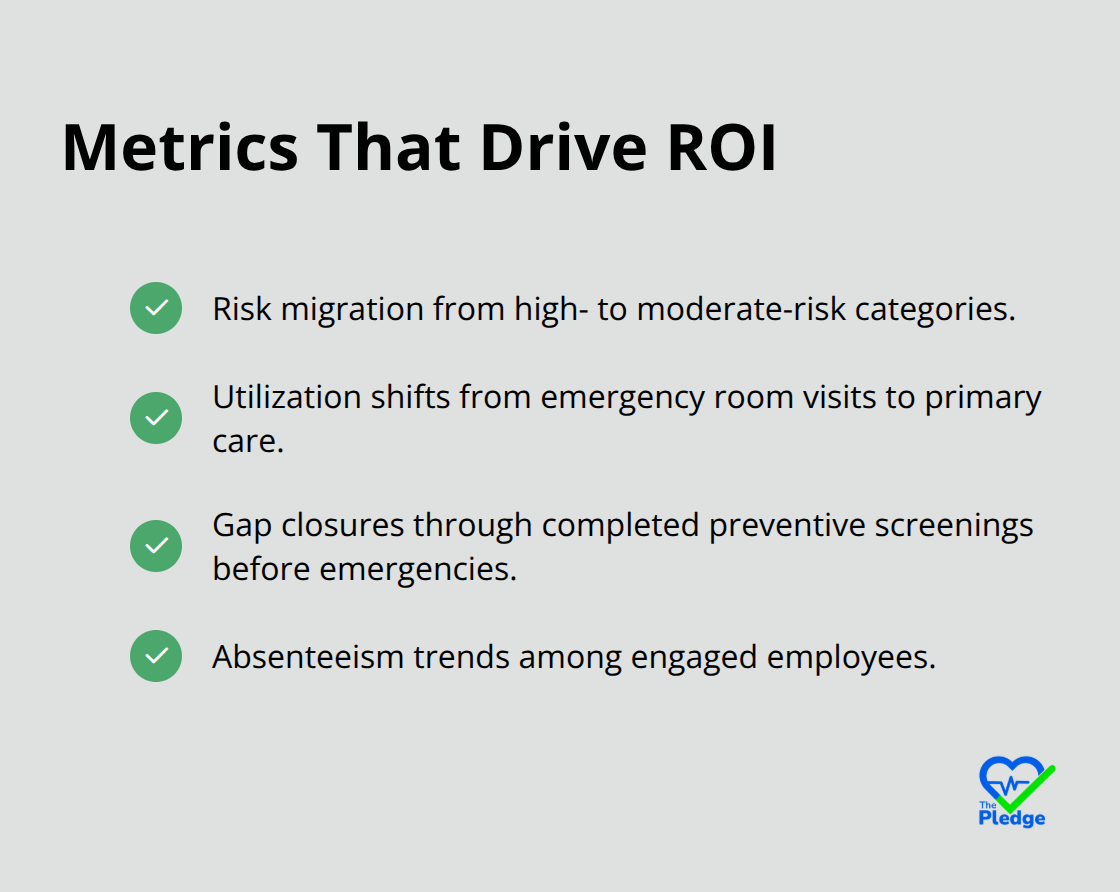 Metrics That Drive ROI

Risk migration from high- to moderate-risk categories.

Utilization shifts from emergency room visits to primary care.

Gap closures through completed preventive screenings before emergencies.

Absenteeism trends among engaged employees.

The Pledge